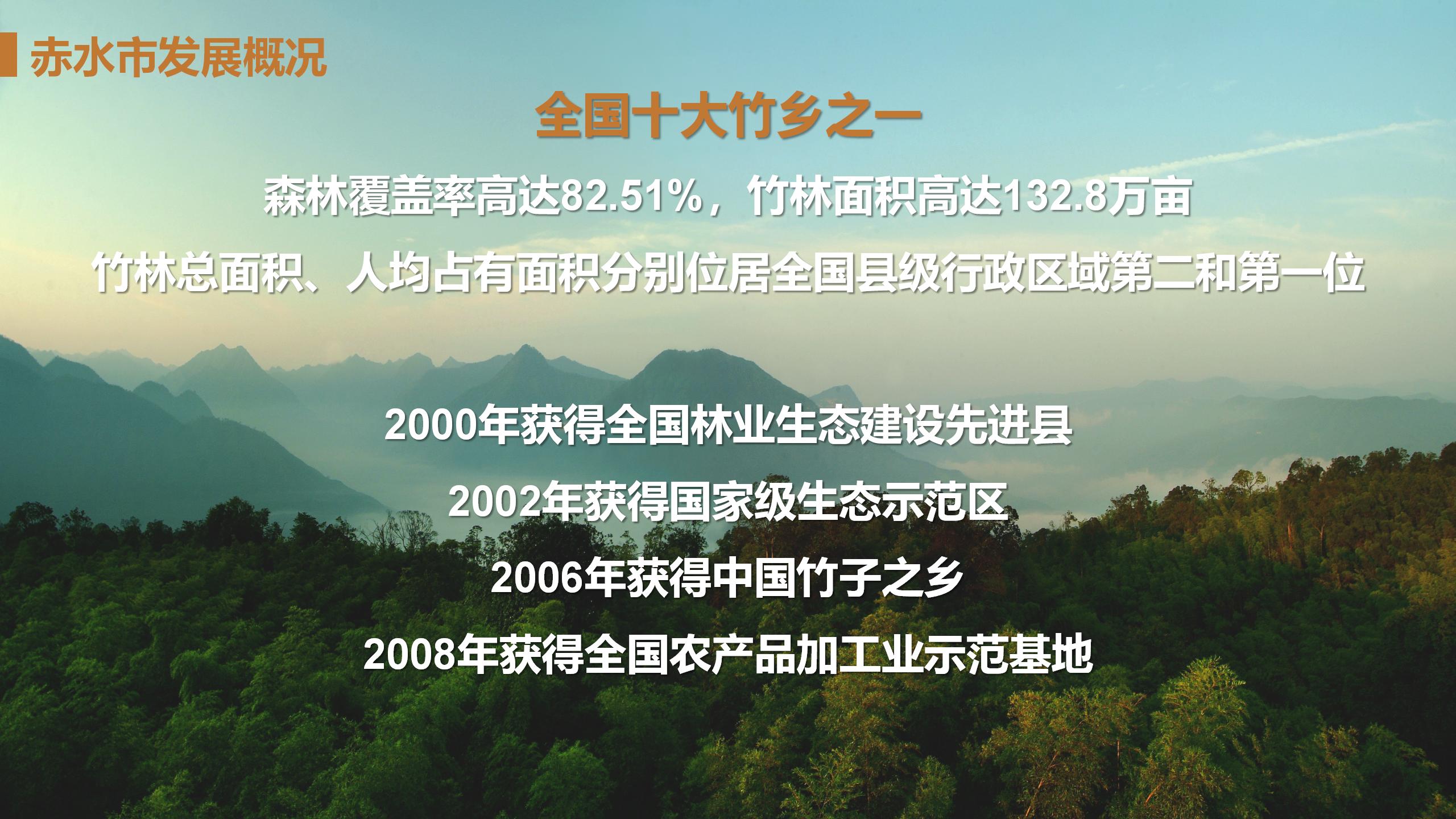 赤水市发展概况

全国十大竹乡之一

森林覆盖率高达82.51%，竹林面积高达132.8万亩

竹林总面积、人均占有面积分别位居全国县级行政区域第二和第一位

2000年获得全国林业生态建设先进县

2002年获得国家级生态示范区

2006年获得中国竹子之乡

2008年获得全国农产品加工业示范基地